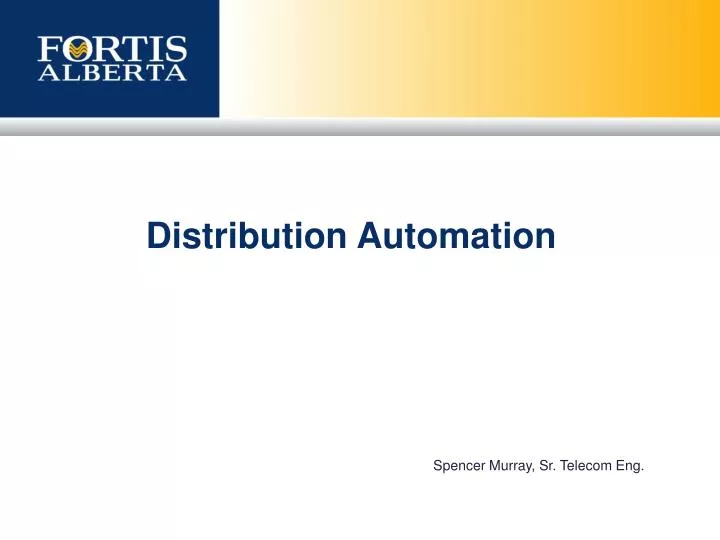 FORTIS
ALBERTA

Distribution Automation

Spencer Murray, Sr. Telecom Eng.